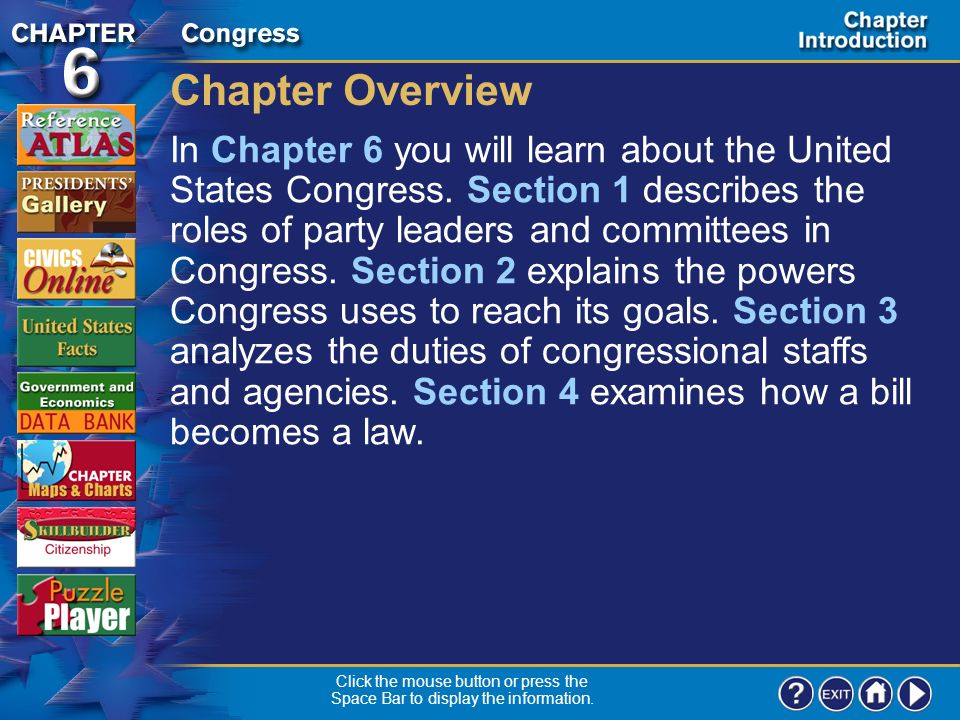 CHAPTER 6

Congress

Chapter Introduction

Reference ATLAS

PRESIDENTS' Gallery

CIVICS Online

United States Facts

Government and Economics DATA BANK

CHAPTER Maps & Charts

SKILLBUILDER Citizenship

Puzzle Player

Chapter Overview

In Chapter 6 you will learn about the United States Congress. Section 1 describes the roles of party leaders and committees in Congress. Section 2 explains the powers Congress uses to reach its goals. Section 3 analyzes the duties of congressional staffs and agencies. Section 4 examines how a bill becomes a law.

Click the mouse button or press the Space Bar to display the information.

?

EXIT